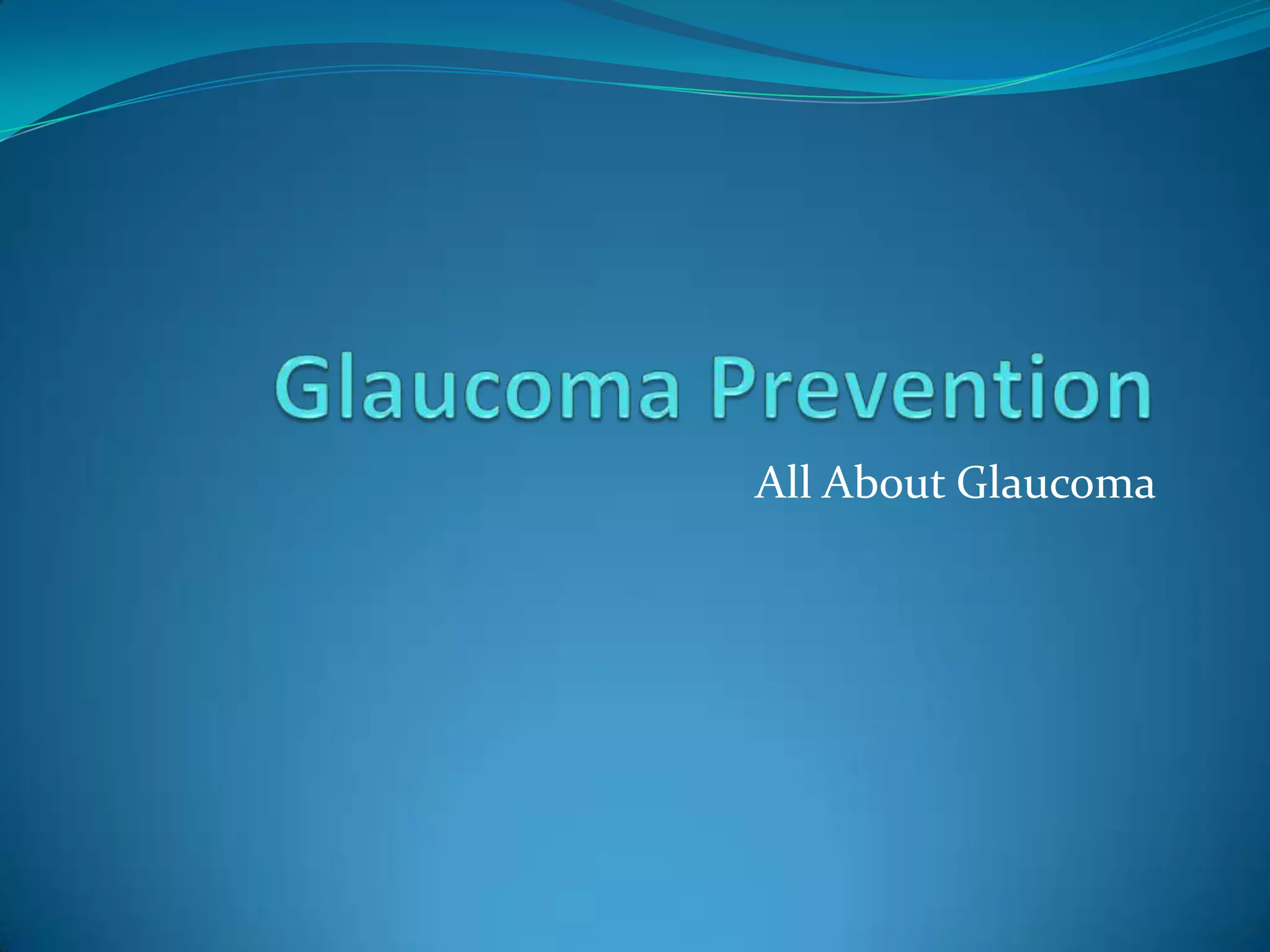 Glaucoma Prevention

All About Glaucoma